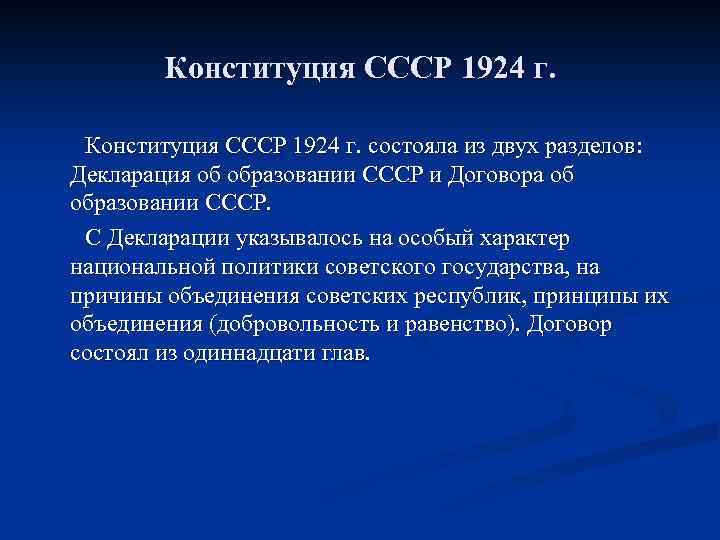 Конституция СССР 1924 г.

Конституция СССР 1924 г. состояла из двух разделов: Декларация об образовании СССР и Договора об образовании СССР.

С Декларации указывалось на особый характер национальной политики советского государства, на причины объединения советских республик, принципы их объединения (добровольность и равенство). Договор состоял из одиннадцати глав.